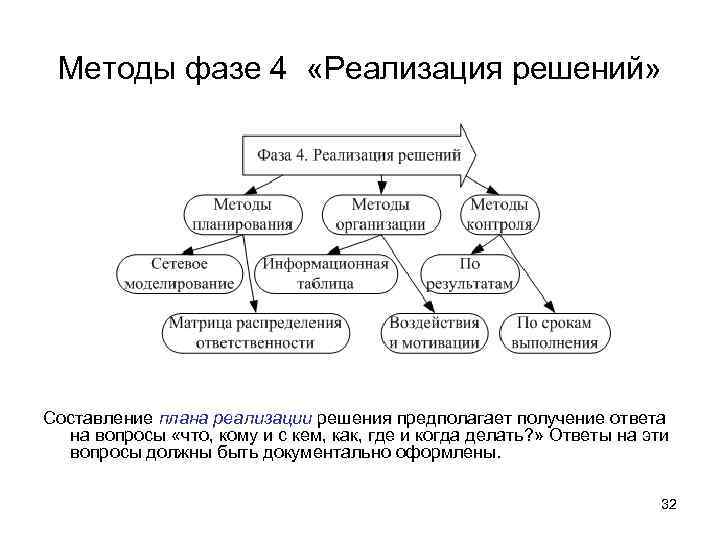 Методы фазе 4 «Реализация решений»

Фаза 4. Реализация решений

Методы планирования

Методы организации

Методы контроля

Сетевое моделирование

Информационная таблица

По результатам

Матрица распределения ответственности

Воздействия и мотивации

По срокам выполнения

Составление плана реализации решения предполагает получение ответа на вопросы «что, кому и с кем, как, где и когда делать?» Ответы на эти вопросы должны быть документально оформлены.

32